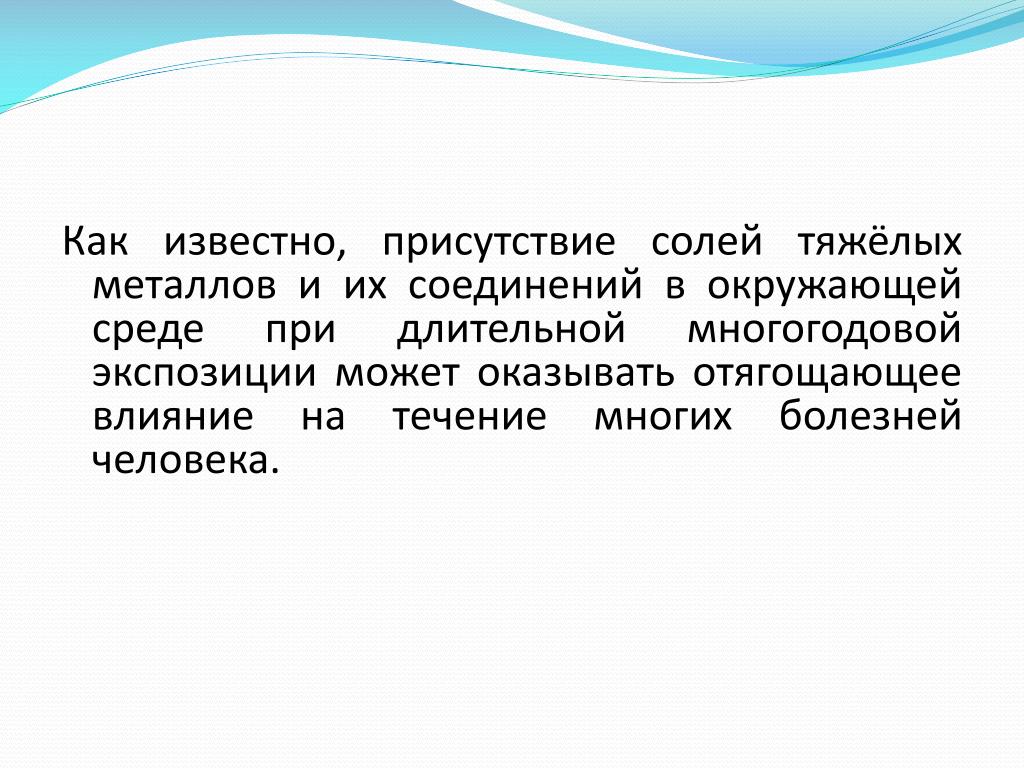 Как известно, присутствие солей тяжёлых металлов и их соединений в окружающей среде при длительной многогодовой экспозиции может оказывать отягощающее влияние на течение многих болезней человека.